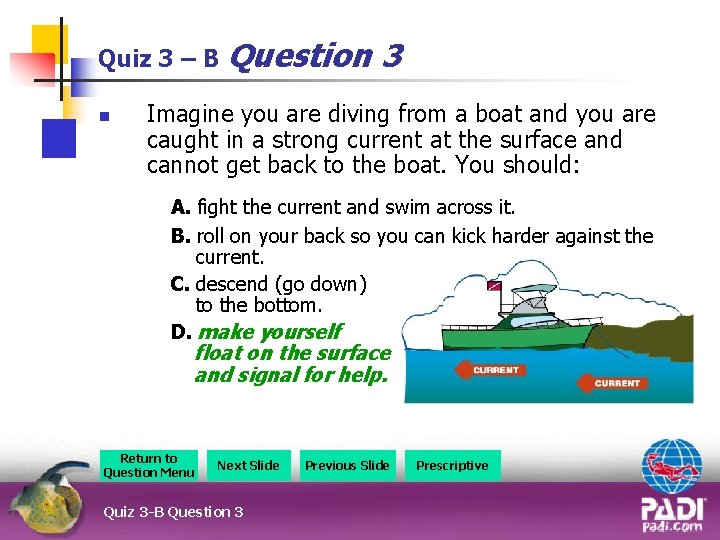 Quiz 3 – B Question 3

Imagine you are diving from a boat and you are caught in a strong current at the surface and cannot get back to the boat. You should:

A. fight the current and swim across it.

B. roll on your back so you can kick harder against the current.

C. descend (go down) to the bottom.

D. make yourself float on the surface and signal for help.

CURRENT

CURRENT

Return to Question Menu

Next Slide

Previous Slide

Prescriptive

Quiz 3-B Question 3

PADI
padi.com